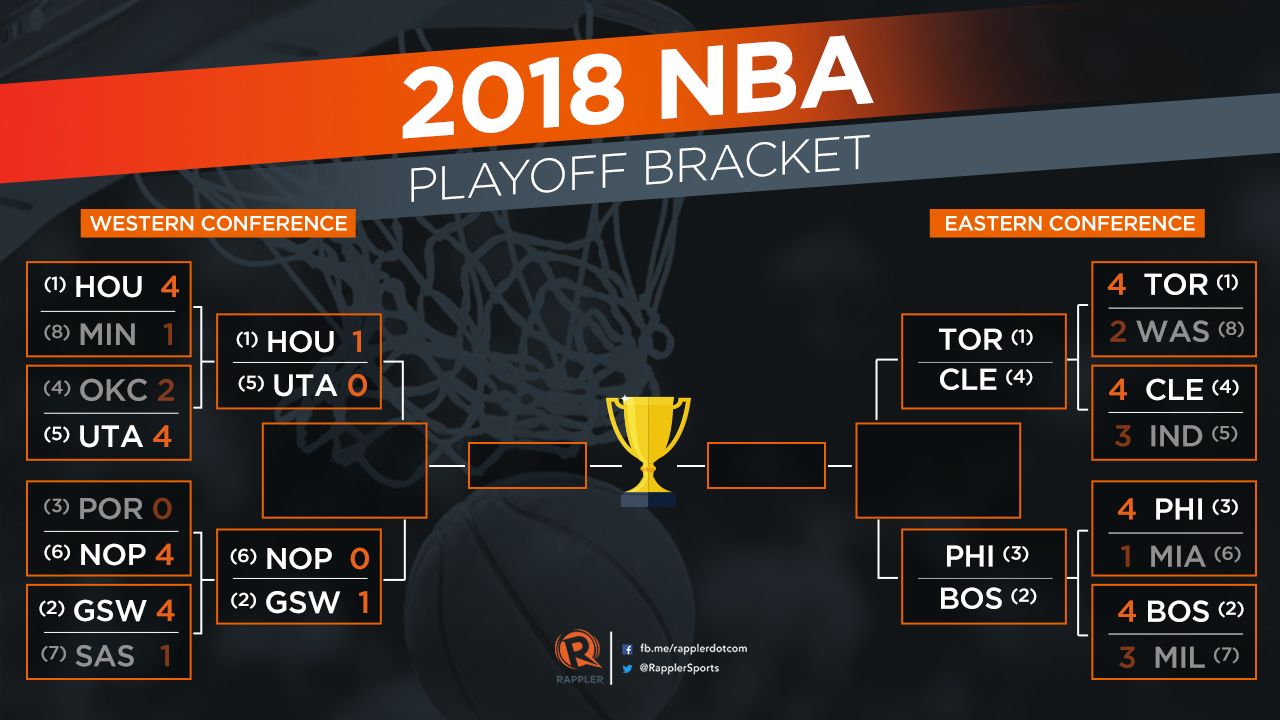 2018 NBA
PLAYOFF BRACKET

WESTERN CONFERENCE

(1) HOU 4
(8) MIN 1

(4) OKC 2
(5) UTA 4

(3) POR 0
(6) NOP 4

(2) GSW 4
(7) SAS 1

(1) HOU 1
(5) UTA 0

(6) NOP 0
(2) GSW 1

EASTERN CONFERENCE

4 TOR (1)
2 WAS (8)

4 CLE (4)
3 IND (5)

4 PHI (3)
1 MIA (6)

4 BOS (2)
3 MIL (7)

TOR (1)
CLE (4)

PHI (3)
BOS (2)

RAPPLER
fb.me/rapplerdotcom
@RapplerSports